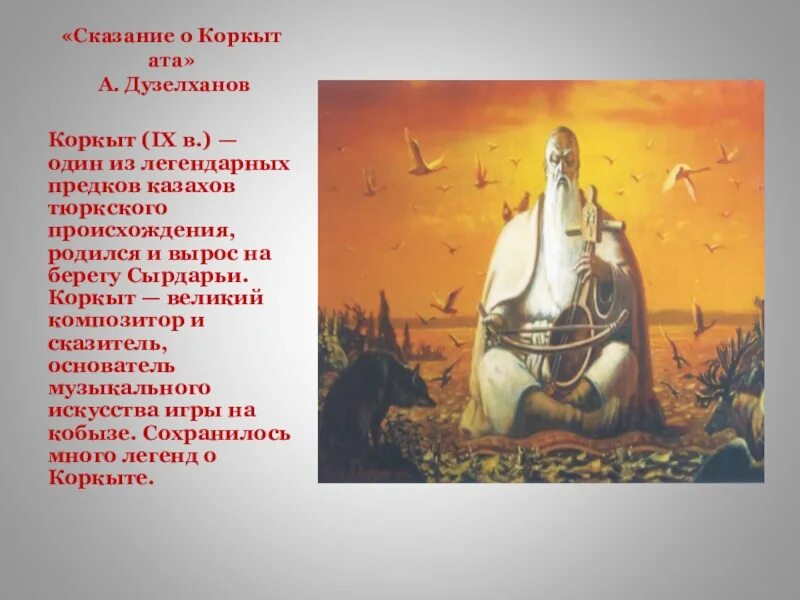 «Сказание о Коркыт ата»
А. Дузелханов

Коркыт (IX в.) — один из легендарных предков казахов тюркского происхождения, родился и вырос на берегу Сырдарьи. Коркыт — великий композитор и сказитель, основатель музыкального искусства игры на кобызе. Сохранилось много легенд о Коркыте.